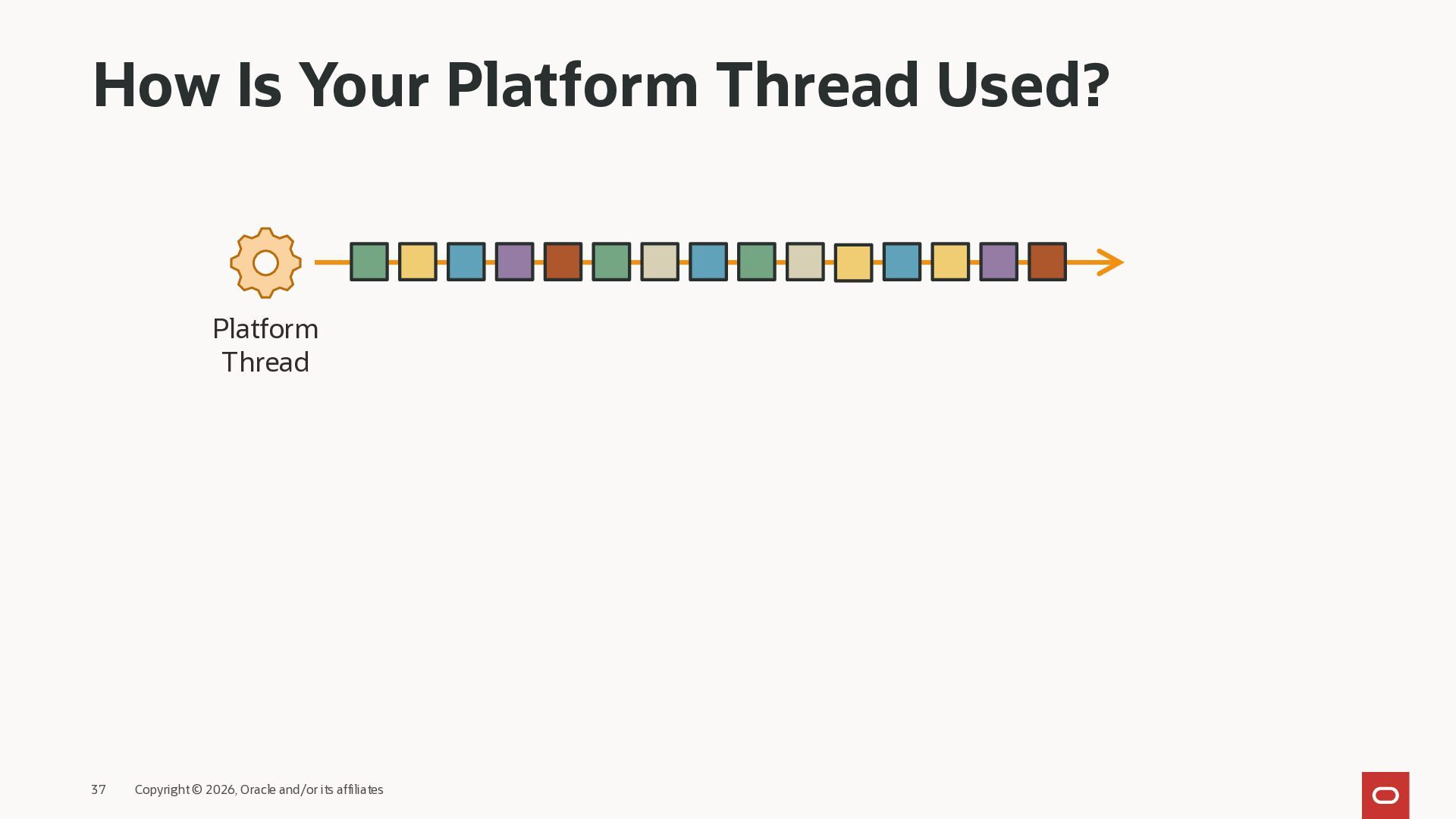 How Is Your Platform Thread Used?

Platform Thread

37 Copyright © 2026, Oracle and/or its affiliates